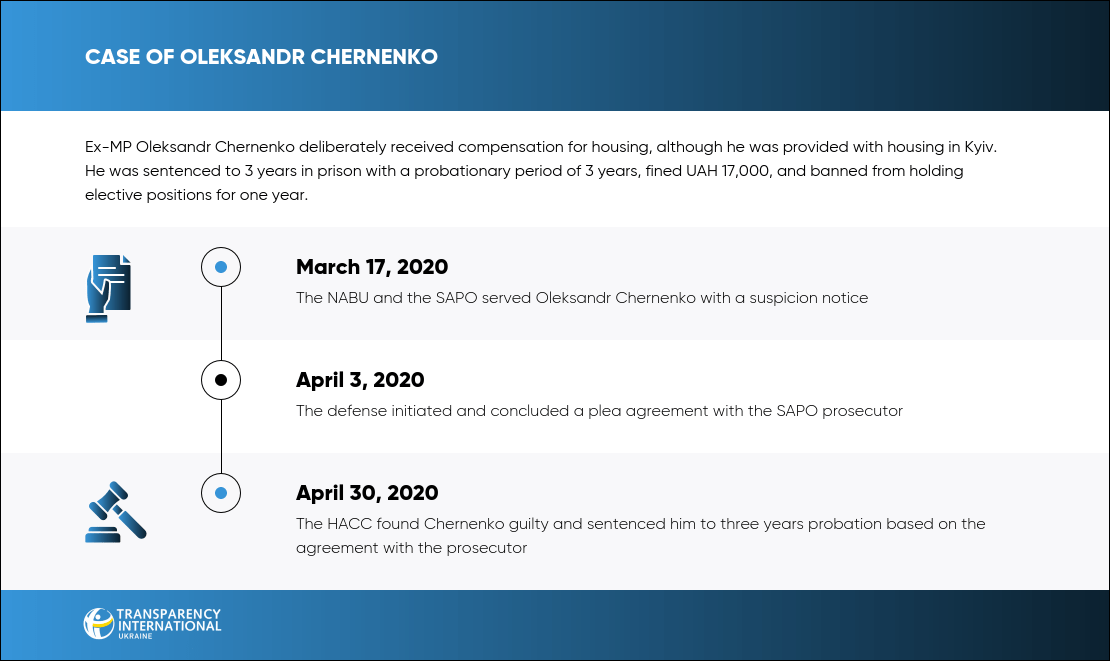 CASE OF OLEKSANDR CHERNENKO

Ex-MP Oleksandr Chernenko deliberately received compensation for housing, although he was provided with housing in Kyiv. He was sentenced to 3 years in prison with a probationary period of 3 years, fined UAH 17,000, and banned from holding elective positions for one year.

March 17, 2020

The NABU and the SAPO served Oleksandr Chernenko with a suspicion notice

April 3, 2020

The defense initiated and concluded a plea agreement with the SAPO prosecutor

April 30, 2020

The HACC found Chernenko guilty and sentenced him to three years probation based on the agreement with the prosecutor

TRANSPARENCY INTERNATIONAL UKRAINE